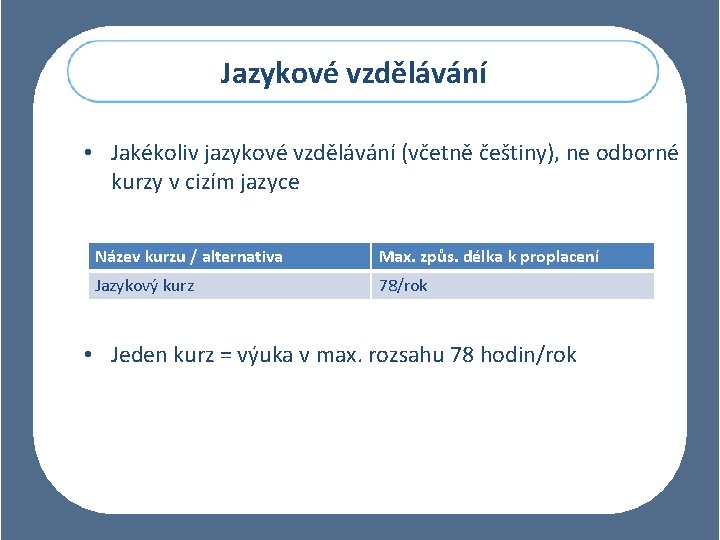 Jazykové vzdělávání

• Jakékoliv jazykové vzdělávání (včetně češtiny), ne odborné kurzy v cizím jazyce

| Název kurzu / alternativa | Max. způs. délka k proplacení |
|---|---|
| Jazykový kurz | 78/rok |

• Jeden kurz = výuka v max. rozsahu 78 hodin/rok